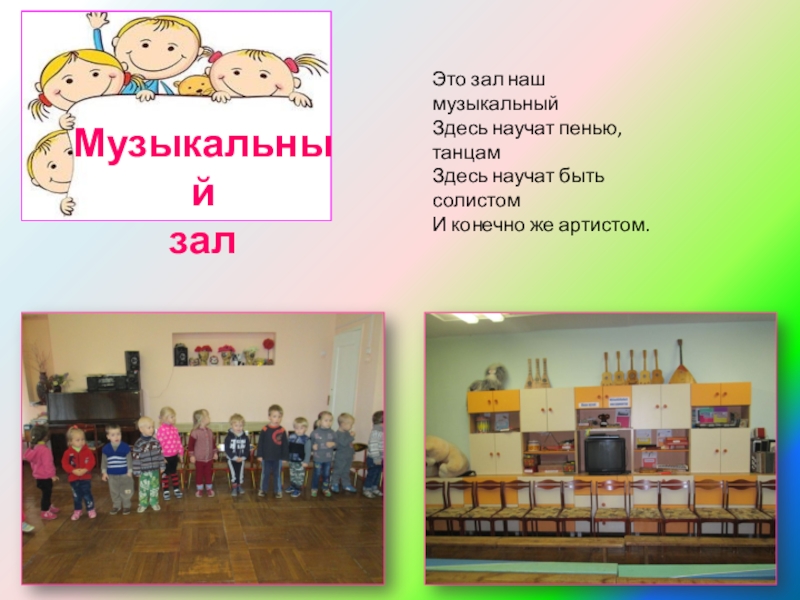 Музыкальный зал

Это зал наш музыкальный
Здесь научат пенью, танцам
Здесь научат быть солистом
И конечно же артистом.